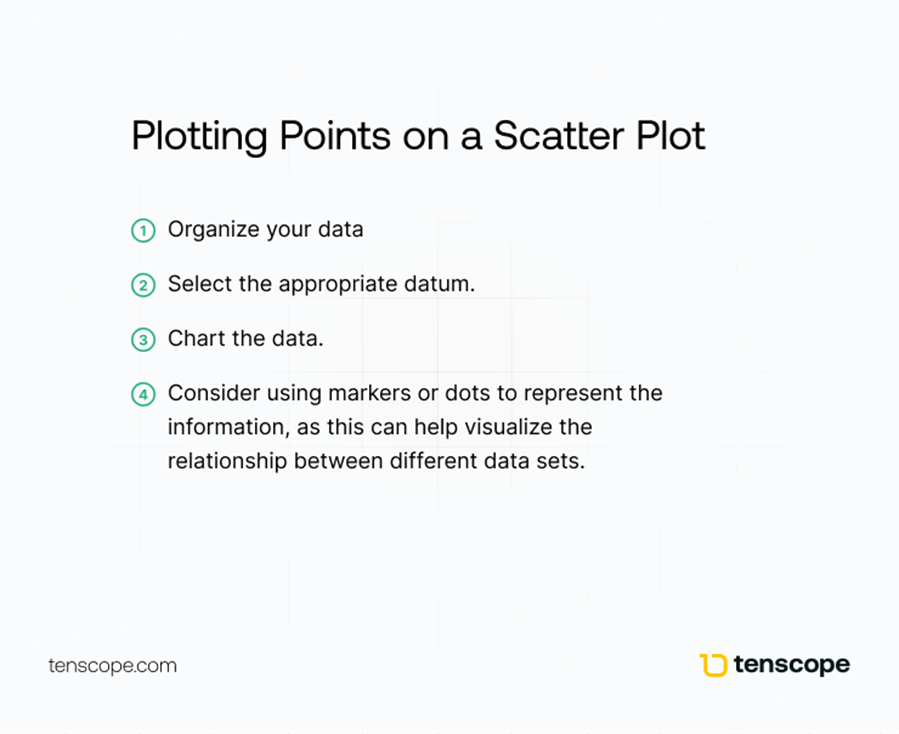 Plotting Points on a Scatter Plot

1 Organize your data

2 Select the appropriate datum.

3 Chart the data.

4 Consider using markers or dots to represent the information, as this can help visualize the relationship between different data sets.

tenscope.com

tenscope